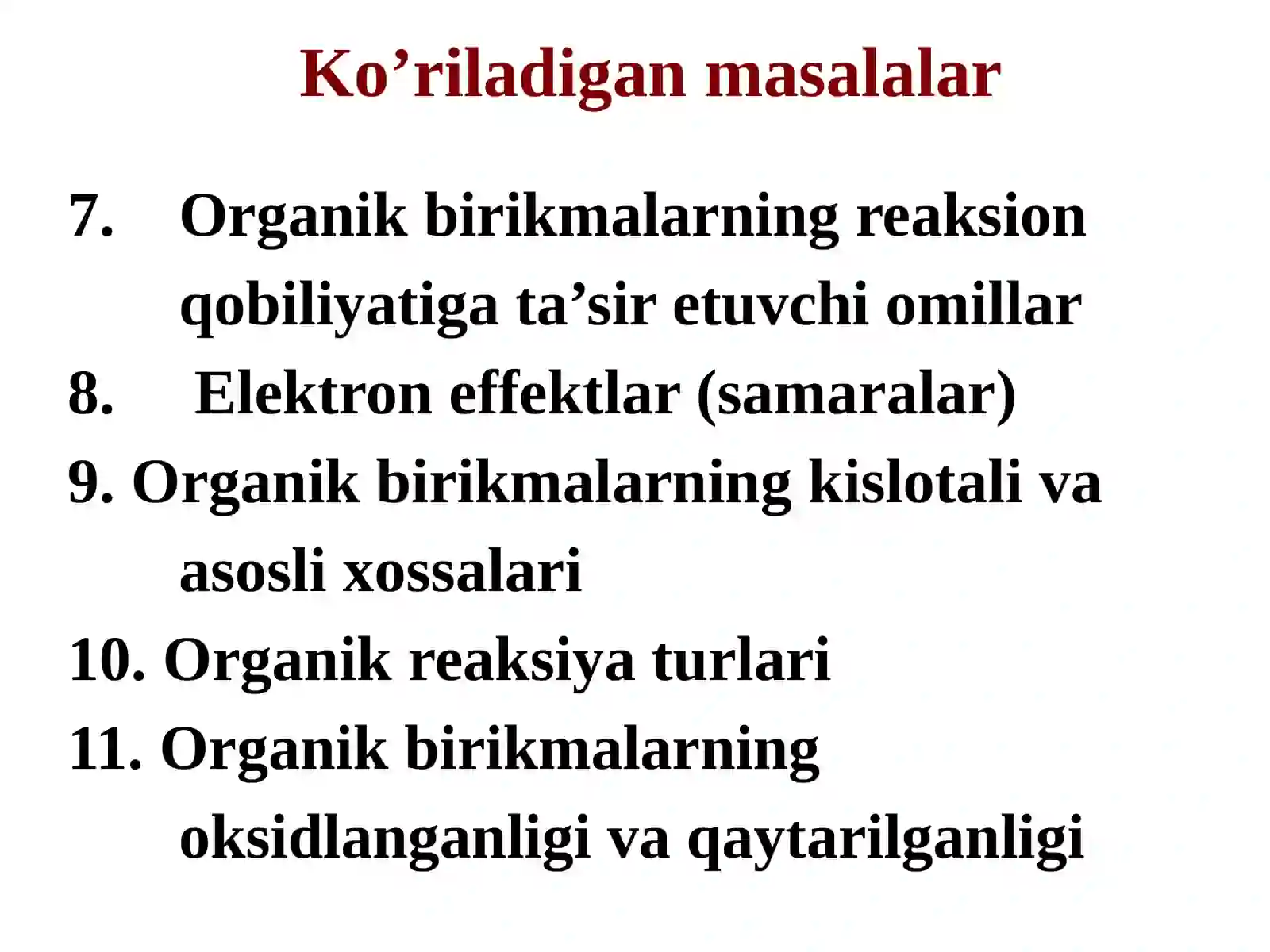 Ko’riladigan masalalar

7. Organik birikmalarning reaksion qobiliyatiga ta’sir etuvchi omillar
8. Elektron effektlar (samaralar)
9. Organik birikmalarning kislotali va asosli xossalari
10. Organik reaksiya turlari
11. Organik birikmalarning oksidlanganligi va qaytarilganligi